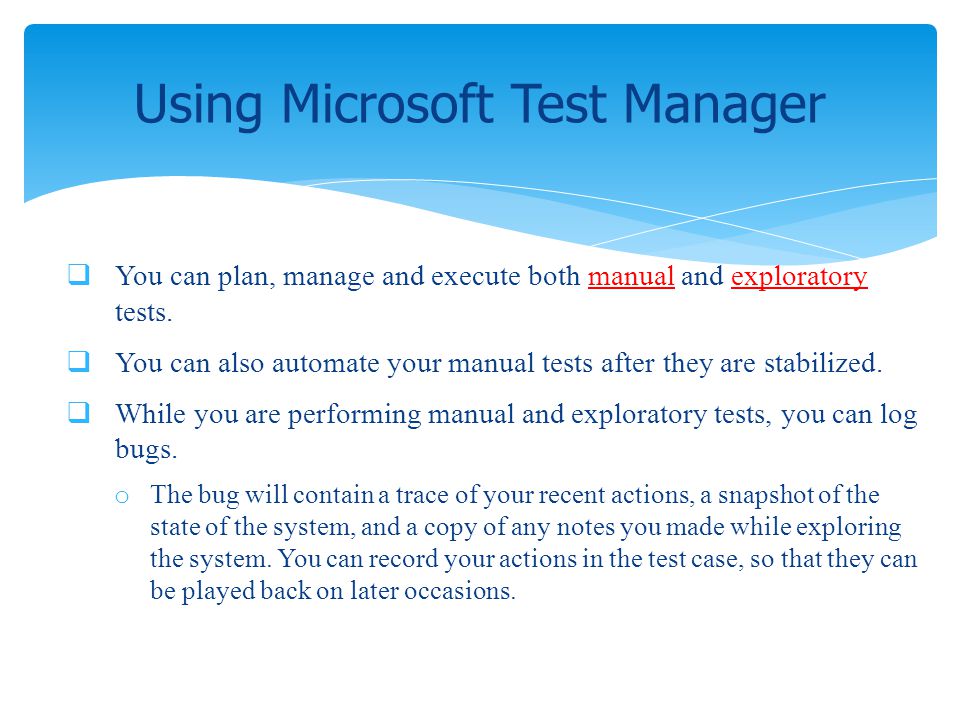 Using Microsoft Test Manager

❑ You can plan, manage and execute both manual and exploratory tests.

❑ You can also automate your manual tests after they are stabilized.

❑ While you are performing manual and exploratory tests, you can log bugs.

o The bug will contain a trace of your recent actions, a snapshot of the state of the system, and a copy of any notes you made while exploring the system. You can record your actions in the test case, so that they can be played back on later occasions.